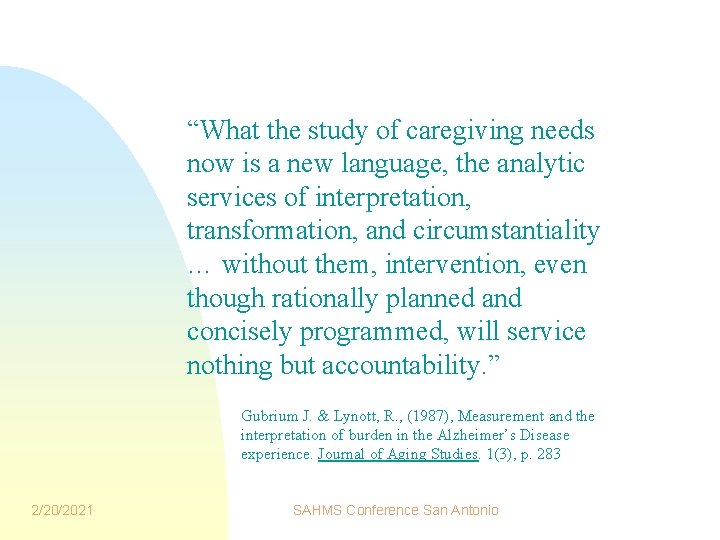 “What the study of caregiving needs now is a new language, the analytic services of interpretation, transformation, and circumstantiality … without them, intervention, even though rationally planned and concisely programmed, will service nothing but accountability.”

Gubrium J. & Lynott, R., (1987), Measurement and the interpretation of burden in the Alzheimer’s Disease experience. Journal of Aging Studies. 1(3), p. 283

2/20/2021

SAHMS Conference San Antonio